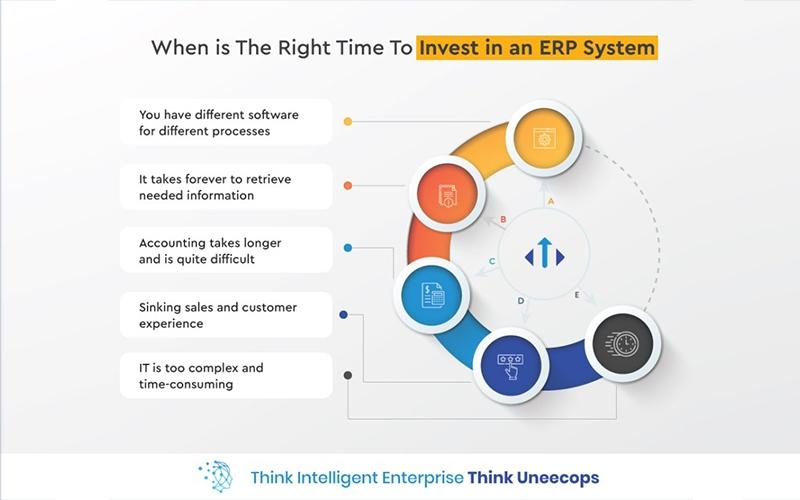 When is The Right Time To Invest in an ERP System

You have different software for different processes

It takes forever to retrieve needed information

Accounting takes longer and is quite difficult

Sinking sales and customer experience

IT is too complex and time-consuming

A

B

C

D

E

Think Intelligent Enterprise Think Uneecops